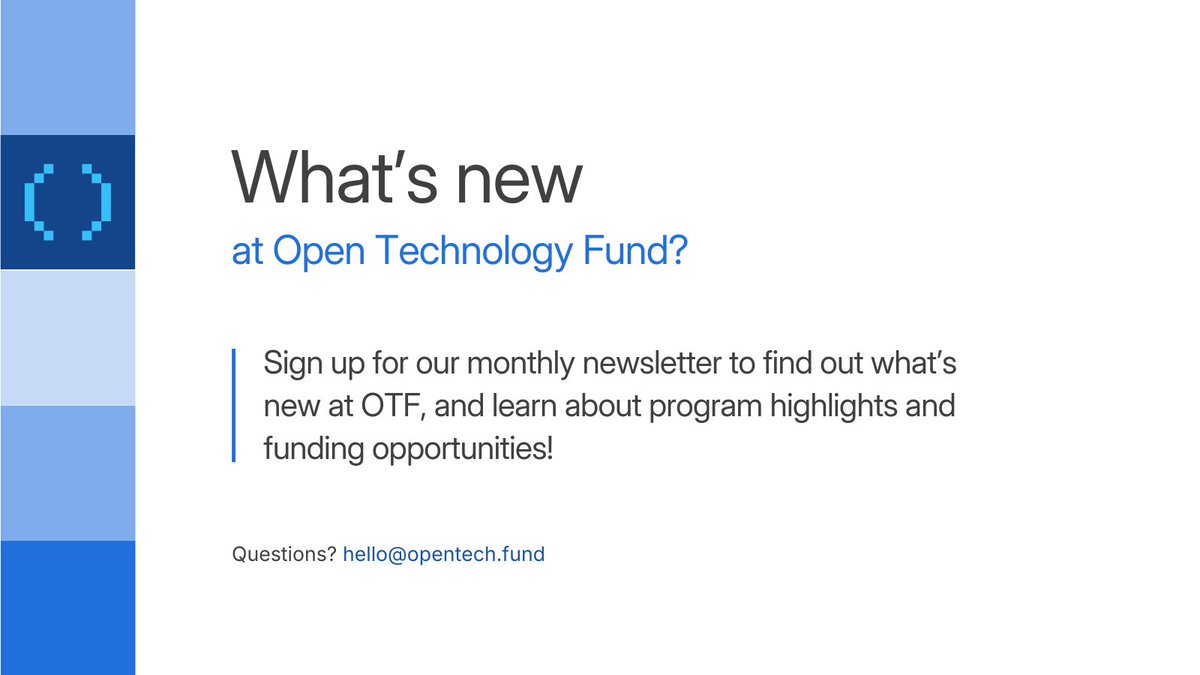 What’s new
at Open Technology Fund?

Sign up for our monthly newsletter to find out what’s new at OTF, and learn about program highlights and funding opportunities!

Questions? hello@opentech.fund